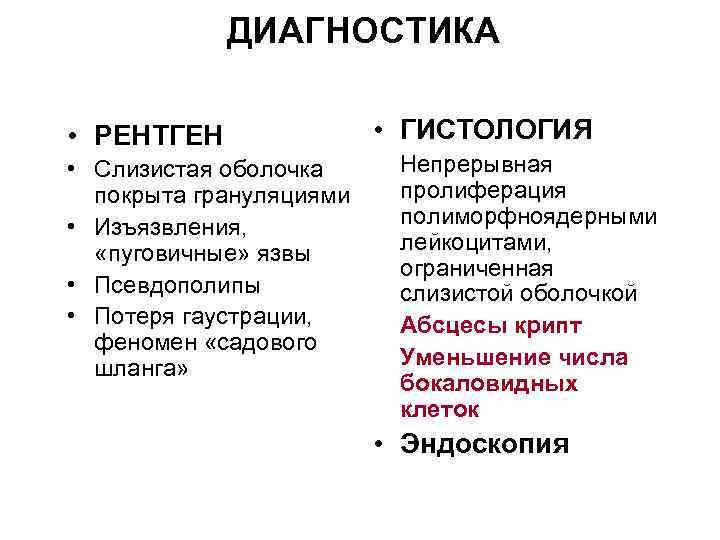 ДИАГНОСТИКА

• РЕНТГЕН
• Слизистая оболочка покрыта грануляциями
• Изъязвления, «пуговичные» язвы
• Псевдополипы
• Потеря гаустрации, феномен «садового шланга»

• ГИСТОЛОГИЯ
Непрерывная пролиферация полиморфноядерными лейкоцитами, ограниченная слизистой оболочкой
Абсцесы крипт
Уменьшение числа бокаловидных клеток
• Эндоскопия